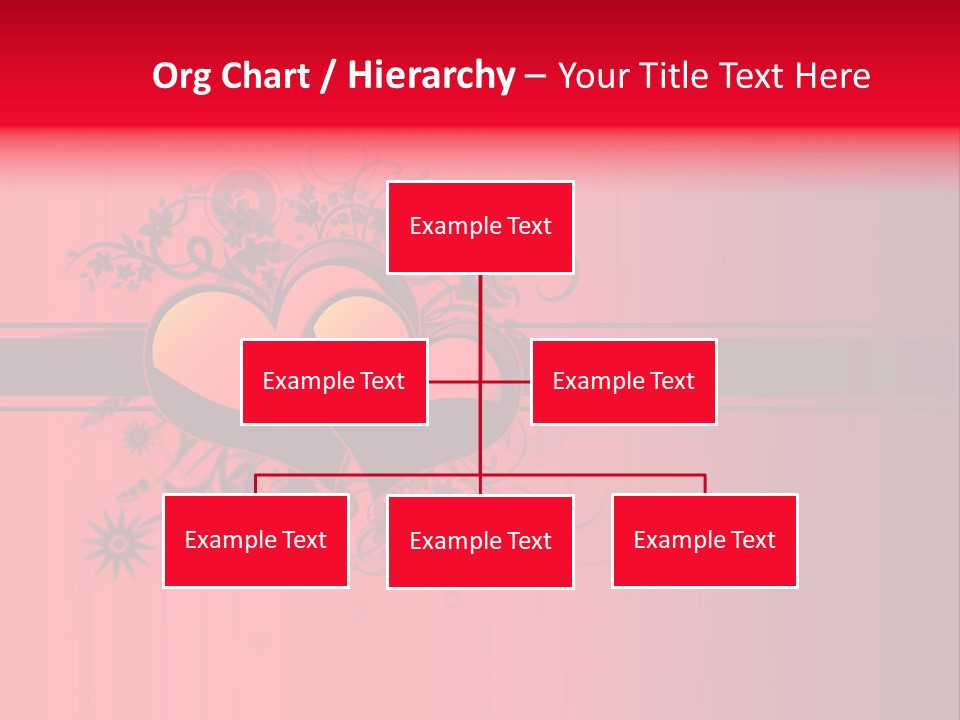 Org Chart / Hierarchy – Your Title Text Here

Example Text

Example Text

Example Text

Example Text

Example Text

Example Text